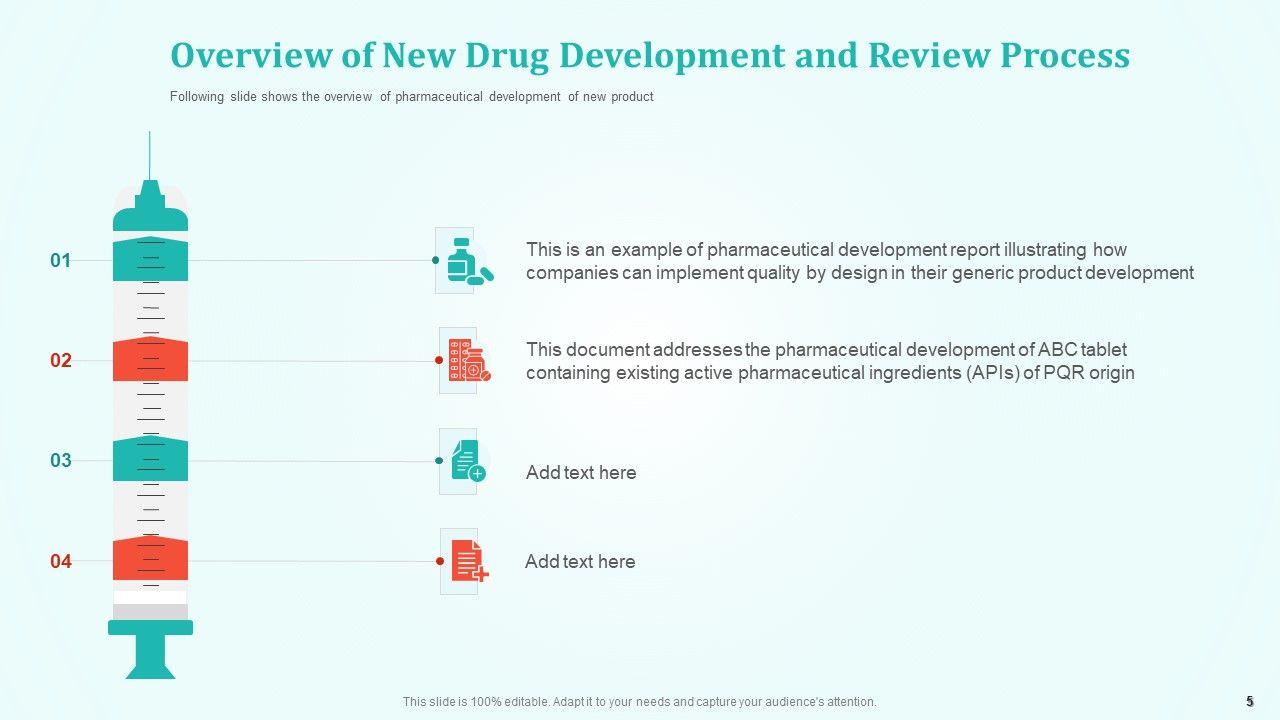 Overview of New Drug Development and Review Process

Following slide shows the overview of pharmaceutical development of new product

01

This is an example of pharmaceutical development report illustrating how companies can implement quality by design in their generic product development

02

This document addresses the pharmaceutical development of ABC tablet containing existing active pharmaceutical ingredients (APIs) of PQR origin

03

Add text here

04

Add text here

This slide is 100% editable. Adapt it to your needs and capture your audience's attention.

5